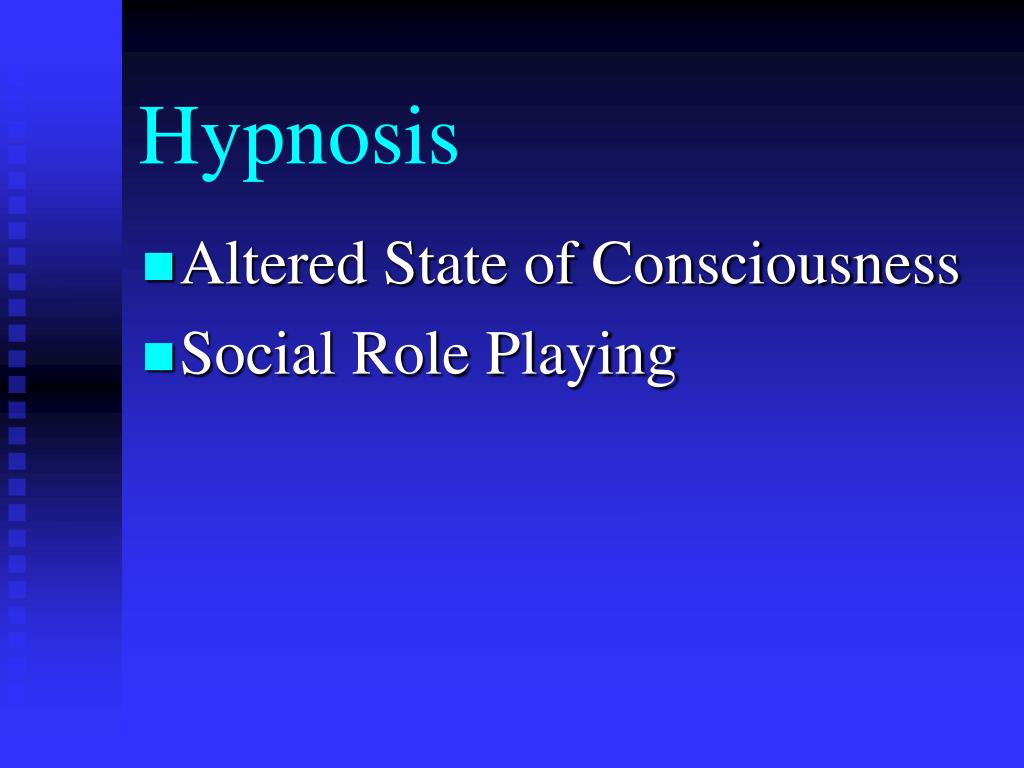 Hypnosis

- Altered State of Consciousness
- Social Role Playing